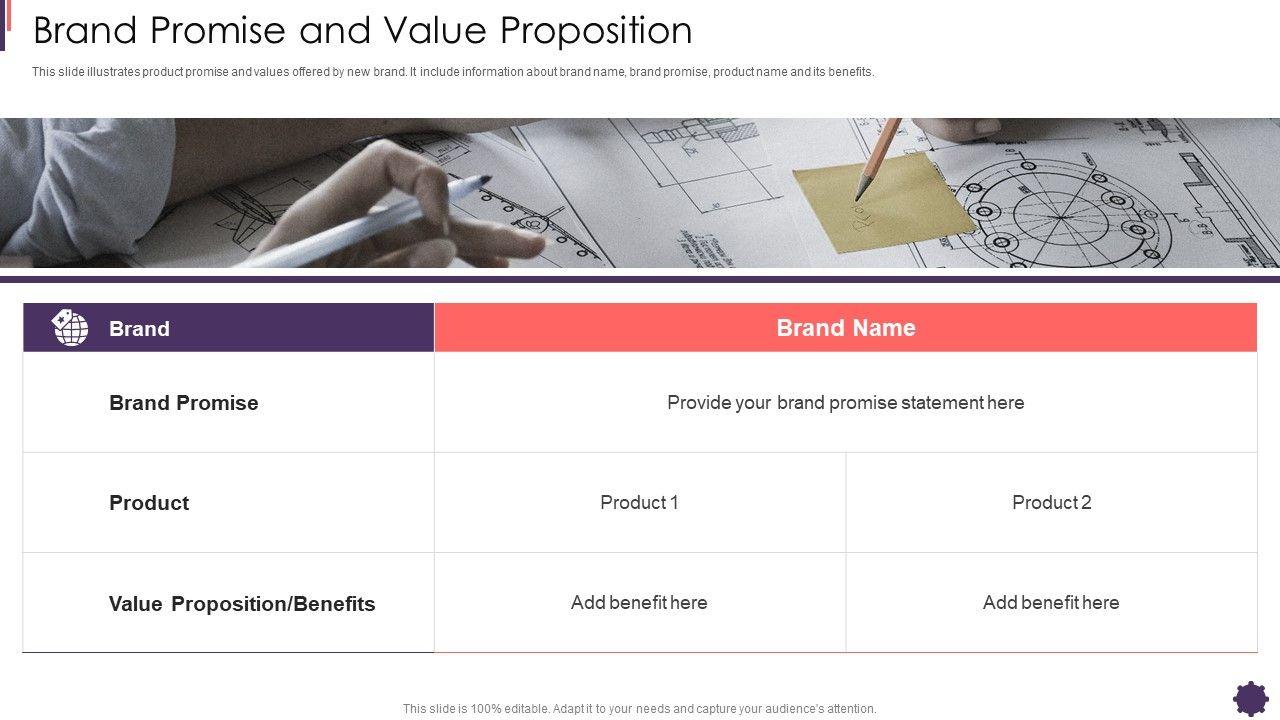 Brand Promise and Value Proposition

This slide illustrates product promise and values offered by new brand. It include information about brand name, brand promise, product name and its benefits.

| Brand | Brand Name | |
|---|---|---|
| Brand Promise | Provide your brand promise statement here | |
| Product | Product 1 | Product 2 |
| Value Proposition/Benefits | Add benefit here | Add benefit here |

This slide is 100% editable. Adapt it to your needs and capture your audience's attention.